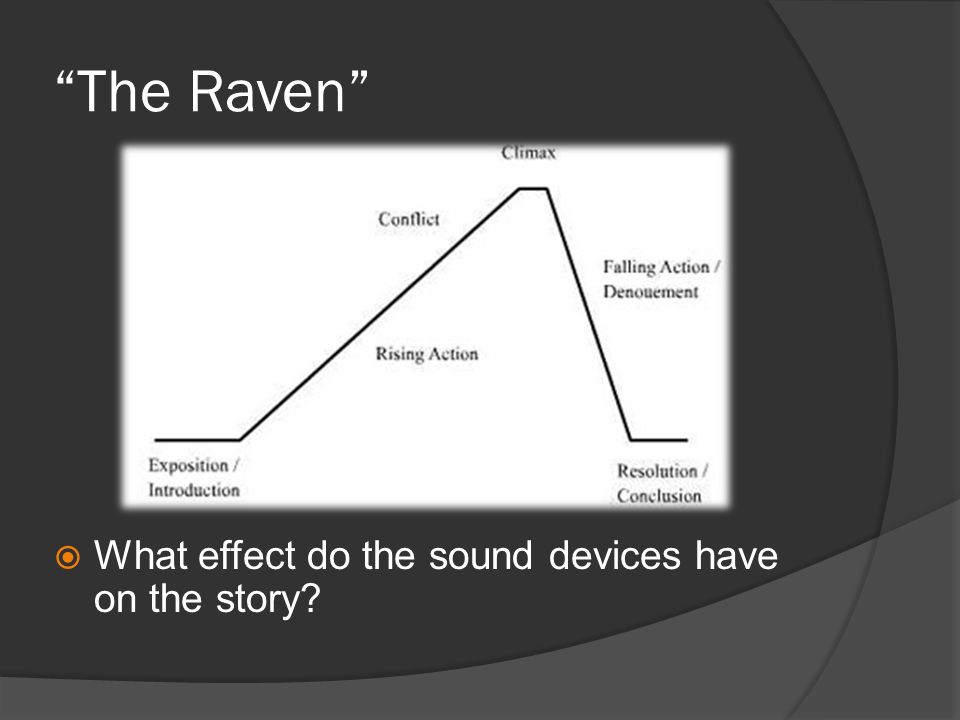 “The Raven”

Climax

Conflict

Falling Action / Denouement

Rising Action

Exposition / Introduction

Resolution / Conclusion

What effect do the sound devices have on the story?